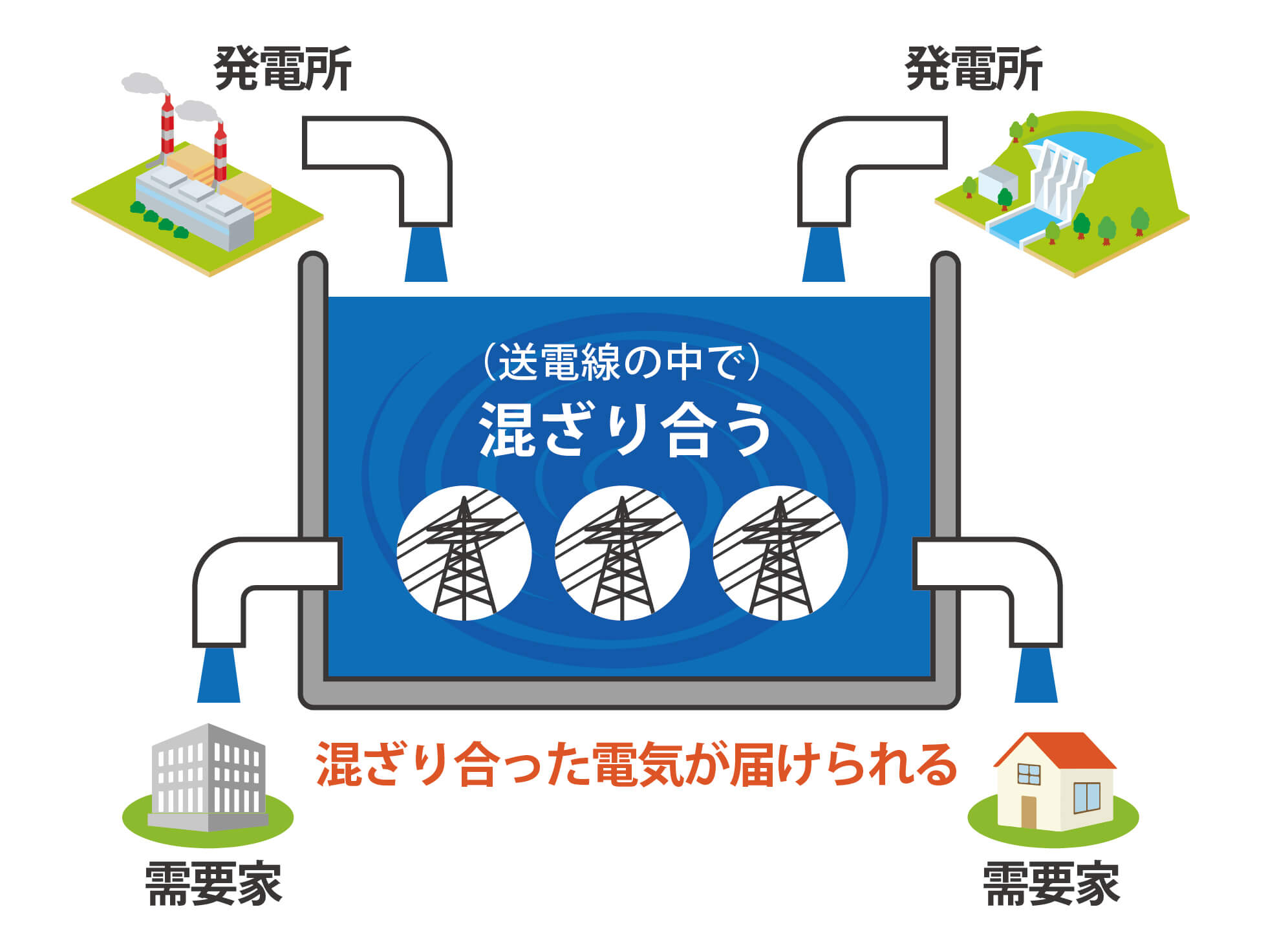 発電所

発電所

（送電線の中で）
混ざり合う

混ざり合った電気が届けられる

需要家

需要家